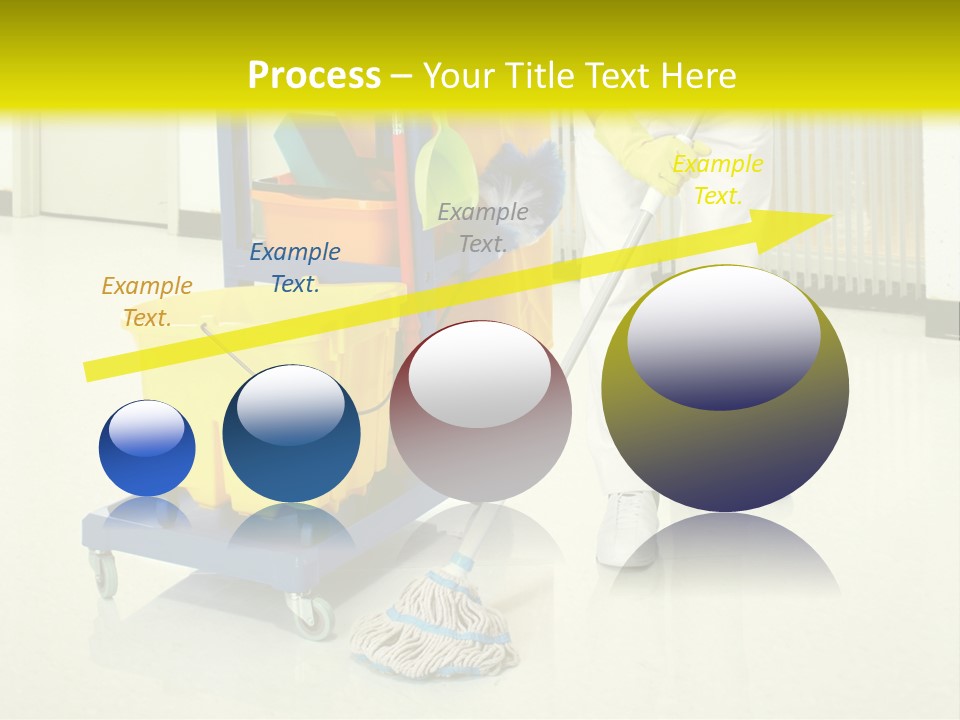 Process – Your Title Text Here

Example Text.

Example Text.

Example Text.

Example Text.